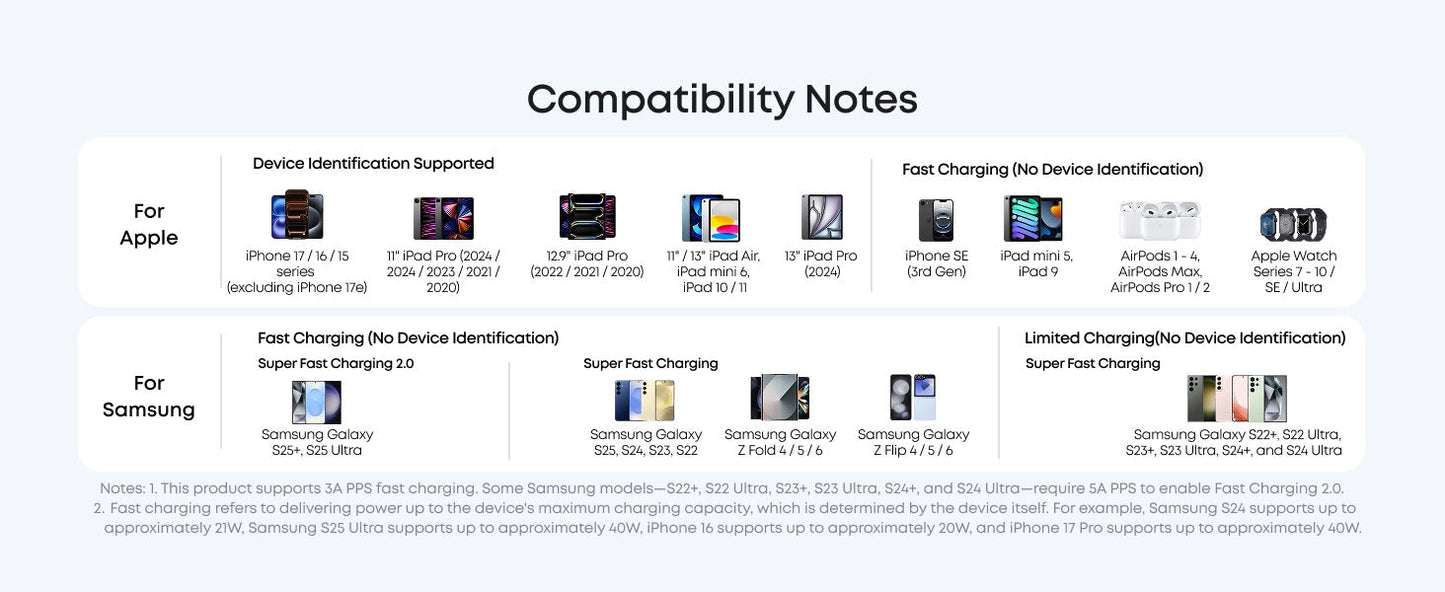 Compatibility Notes

For Apple

Device Identification Supported

iPhone 17 / 16 / 15 series (excluding iPhone 17e)

11" iPad Pro (2024 / 2024 / 2023 / 2021 / 2020)

12.9" iPad Pro (2022 / 2021 / 2020)

11" / 13" iPad Air, iPad mini 6, iPad 10 / 11

13" iPad Pro (2024)

Fast Charging (No Device Identification)

iPhone SE (3rd Gen)

iPad mini 5, iPad 9

AirPods 1 - 4, AirPods Max, AirPods Pro 1 / 2

Apple Watch Series 7 - 10 / SE / Ultra

For Samsung

Fast Charging (No Device Identification)

Super Fast Charging 2.0

Samsung Galaxy S25+, S25 Ultra

Super Fast Charging

Samsung Galaxy S25, S24, S23, S22

Samsung Galaxy Z Fold 4 / 5 / 6

Samsung Galaxy Z Flip 4 / 5 / 6

Limited Charging(No Device Identification)

Super Fast Charging

Samsung Galaxy S22+, S22 Ultra, S23+, S23 Ultra, S24+, and S24 Ultra

Notes: 1. This product supports 3A PPS fast charging. Some Samsung models—S22+, S22 Ultra, S23+, S23 Ultra, S24+, and S24 Ultra—require 5A PPS to enable Fast Charging 2.0.
2. Fast charging refers to delivering power up to the device's maximum charging capacity, which is determined by the device itself. For example, Samsung S24 supports up to approximately 21W, Samsung S25 Ultra supports up to approximately 40W, iPhone 16 supports up to approximately 20W, and iPhone 17 Pro supports up to approximately 40W.